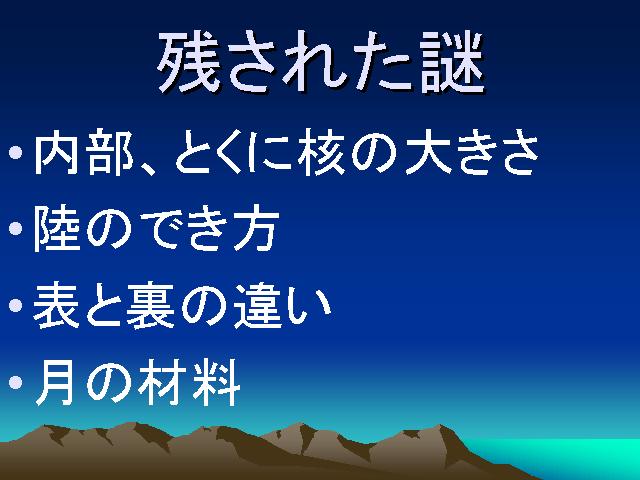 残された謎

• 内部、とくに核の大きさ
• 陸のでき方
• 表と裏の違い
• 月の材料